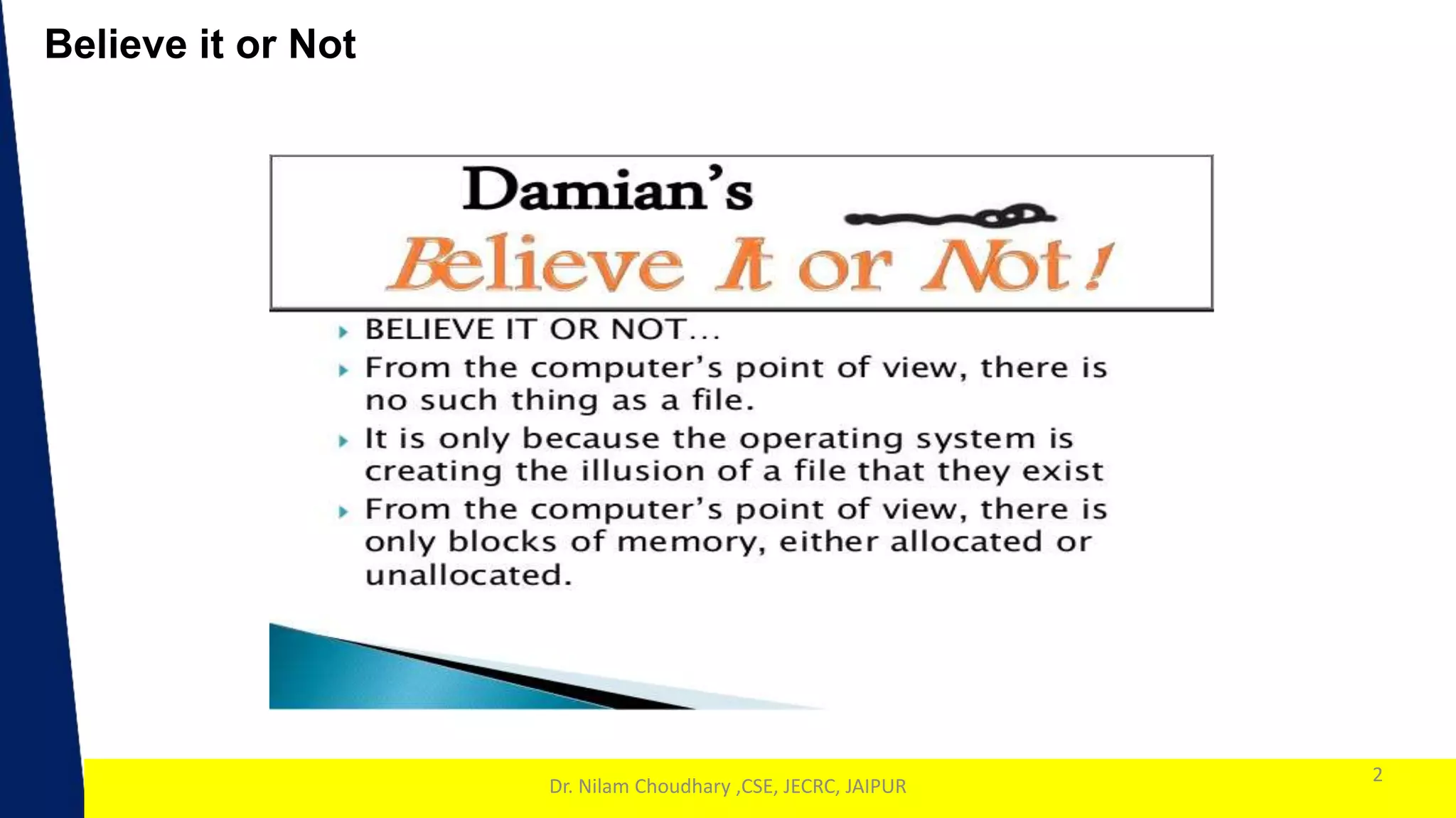 Believe it or Not

Damian's

Believe It or Not!

BELIEVE IT OR NOT...

From the computer's point of view, there is no such thing as a file.

It is only because the operating system is creating the illusion of a file that they exist

From the computer's point of view, there is only blocks of memory, either allocated or unallocated.

Dr. Nilam Choudhary ,CSE, JECRC, JAIPUR

2